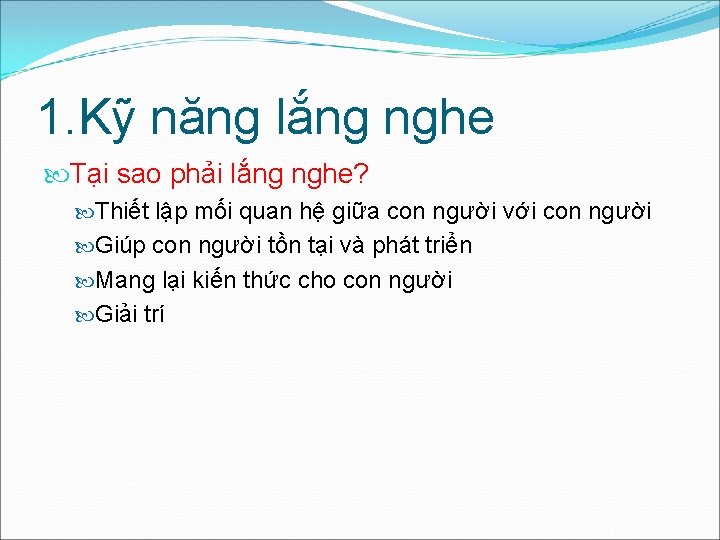 1.Kỹ năng lắng nghe

Tại sao phải lắng nghe?

Thiết lập mối quan hệ giữa con người với con người

Giúp con người tồn tại và phát triển

Mang lại kiến thức cho con người

Giải trí